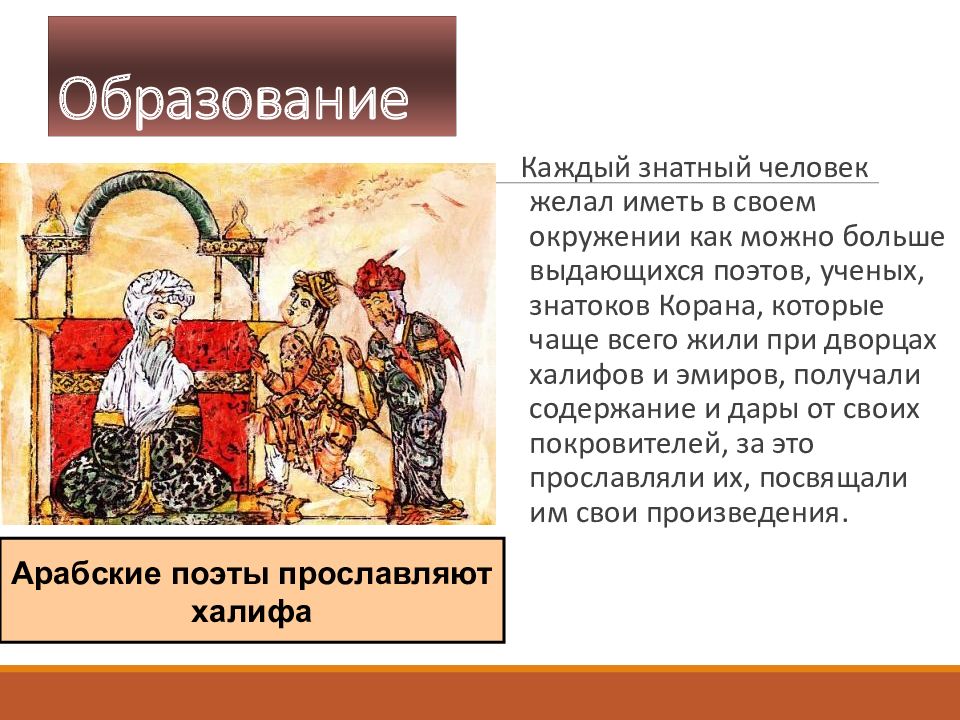 Образование

Каждый знатный человек желал иметь в своем окружении как можно больше выдающихся поэтов, ученых, знатоков Корана, которые чаще всего жили при дворцах халифов и эмиров, получали содержание и дары от своих покровителей, за это прославляли их, посвящали им свои произведения.

Арабские поэты прославляют халифа